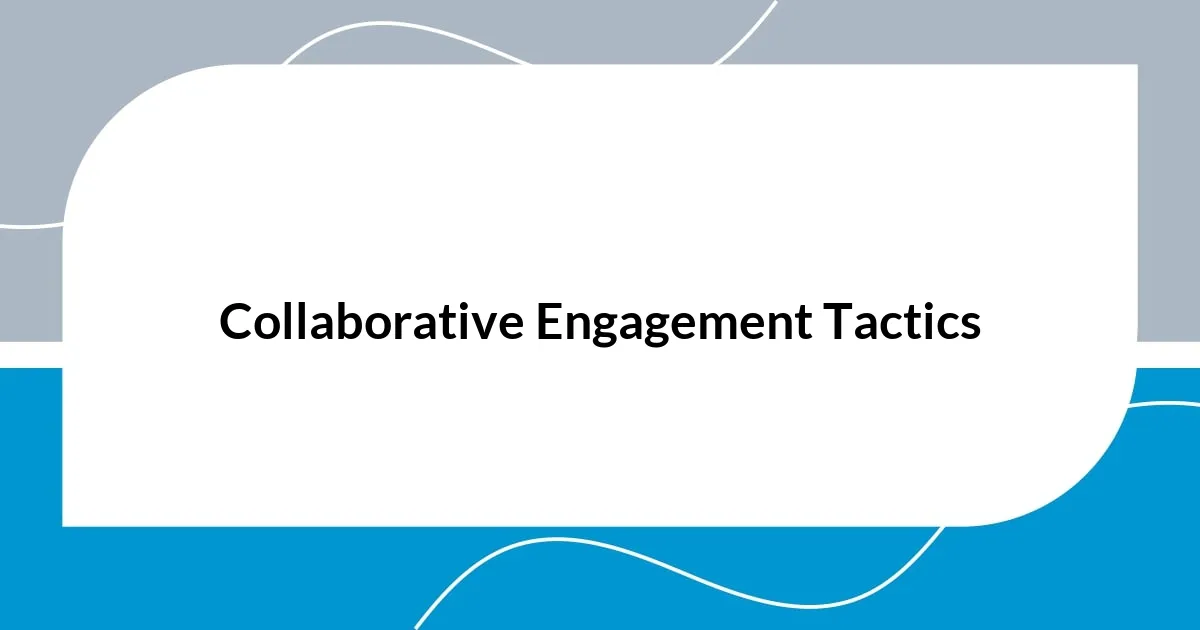 Collaborative Engagement Tactics